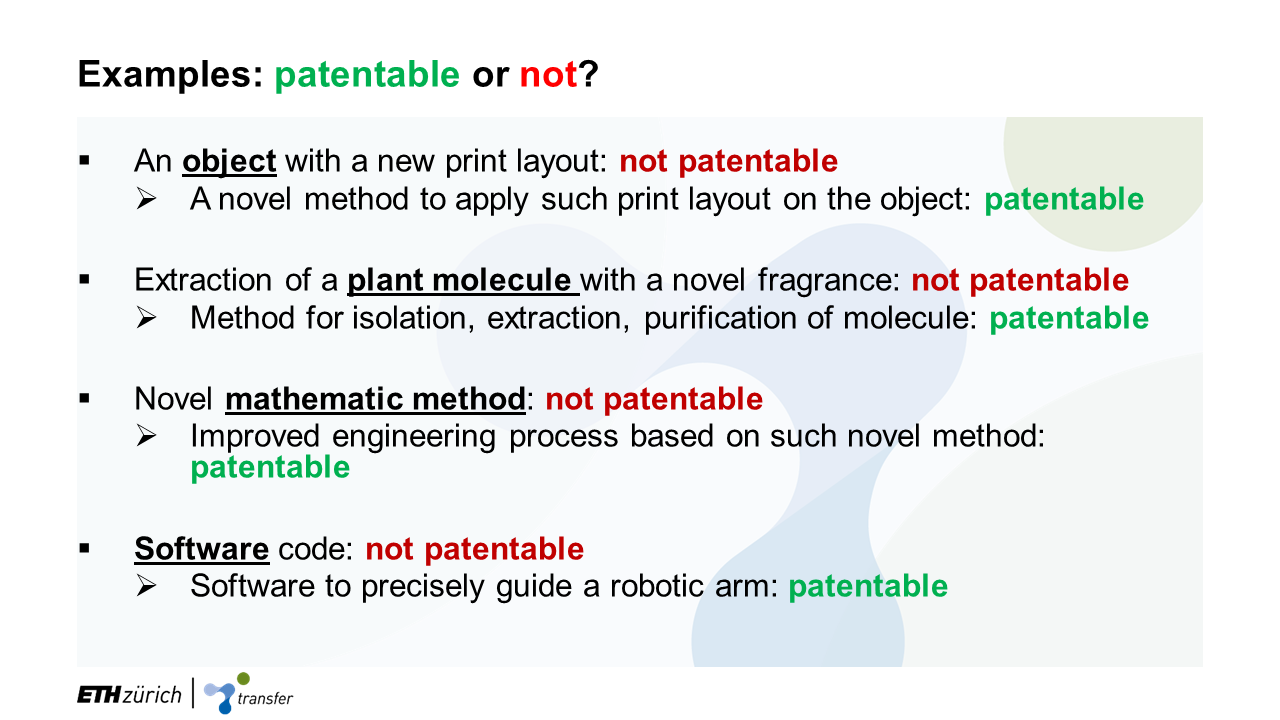 Examples: patentable or not?

▪ An object with a new print layout: not patentable
➢ A novel method to apply such print layout on the object: patentable

▪ Extraction of a plant molecule with a novel fragrance: not patentable
➢ Method for isolation, extraction, purification of molecule: patentable

▪ Novel mathematic method: not patentable
➢ Improved engineering process based on such novel method: patentable

▪ Software code: not patentable
➢ Software to precisely guide a robotic arm: patentable

ETH zürich | transfer